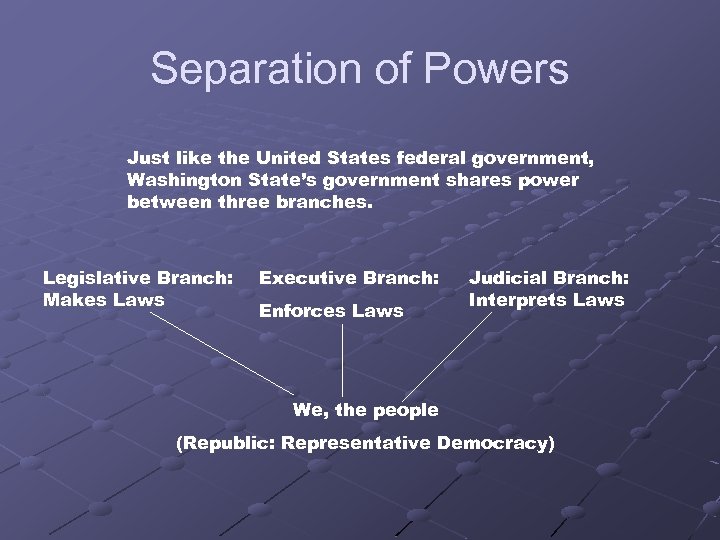 Separation of Powers

Just like the United States federal government, Washington State's government shares power between three branches.

Legislative Branch: Makes Laws

Executive Branch: Enforces Laws

Judicial Branch: Interprets Laws

We, the people

(Republic: Representative Democracy)